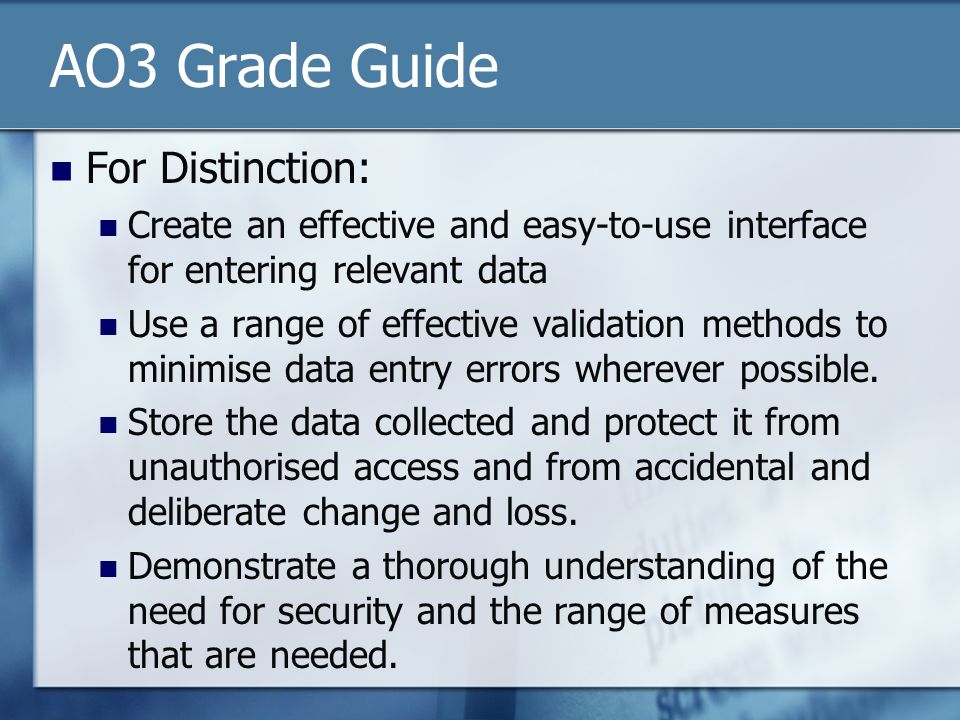 AO3 Grade Guide

For Distinction:

Create an effective and easy-to-use interface for entering relevant data

Use a range of effective validation methods to minimise data entry errors wherever possible.

Store the data collected and protect it from unauthorised access and from accidental and deliberate change and loss.

Demonstrate a thorough understanding of the need for security and the range of measures that are needed.